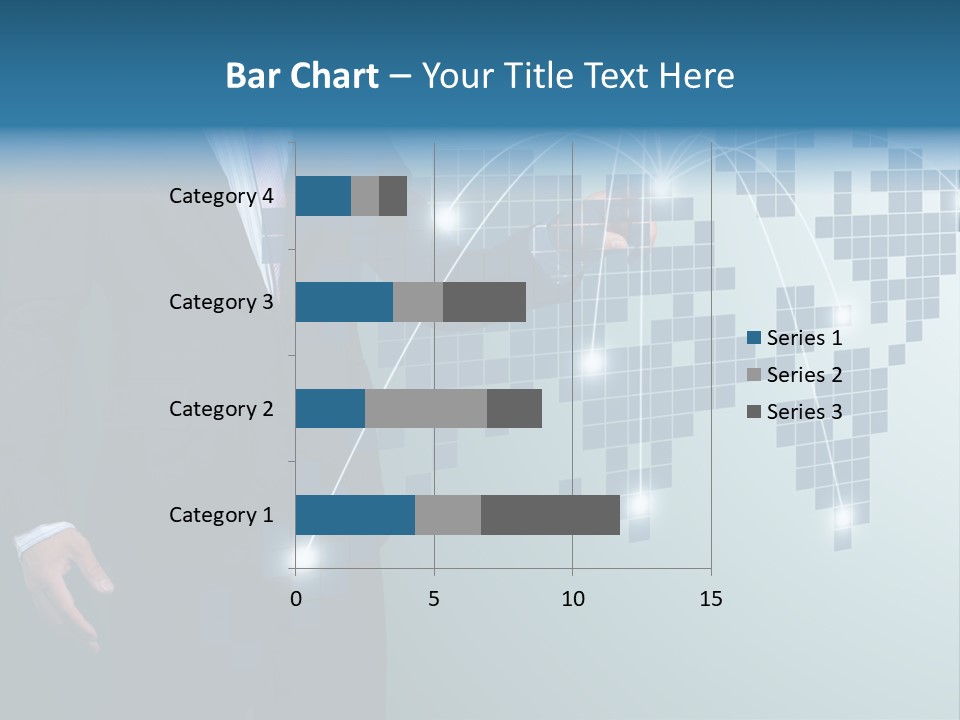 Bar Chart – Your Title Text Here

Category 4
Category 3
Category 2
Category 1

0
5
10
15

Series 1
Series 2
Series 3